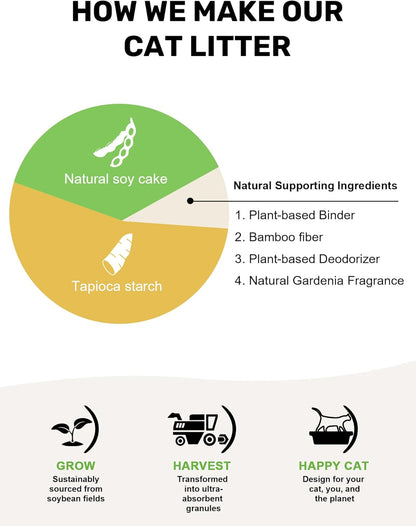 HOW WE MAKE OUR CAT LITTER

Natural soy cake

Tapioca starch

Natural Supporting Ingredients

1. Plant-based Binder
2. Bamboo fiber
3. Plant-based Deodorizer
4. Natural Gardenia Fragrance

GROW
Sustainably sourced from soybean fields

HARVEST
Transformed into ultra-absorbent granules

HAPPY CAT
Design for your cat, you, and the planet